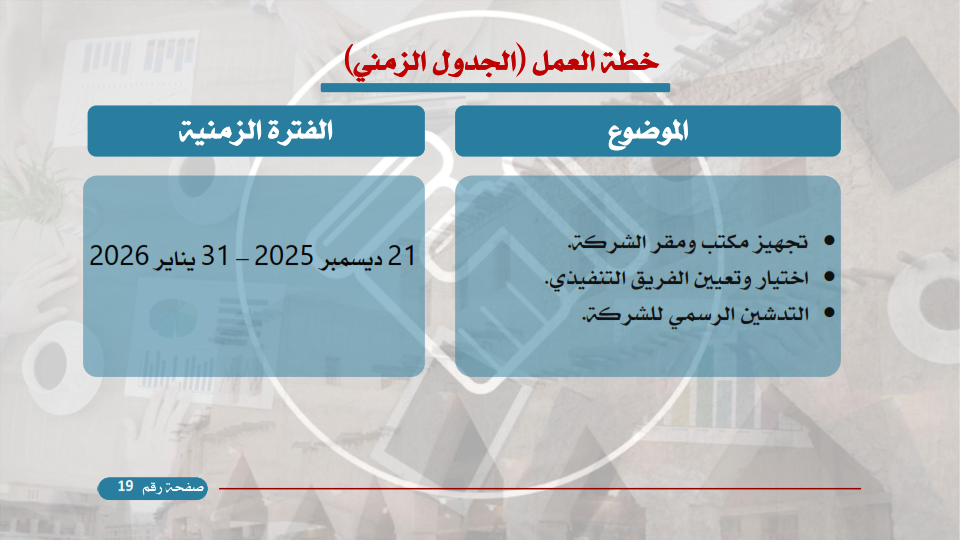 خطة العمل (الجدول الزمني)

| الموضوع | الفترة الزمنية |
|---|---|
| • تجهيز مكتب ومقر الشركة. • اختيار وتعيين الفريق التنفيذي. • التدشين الرسمي للشركة. | 21 ديسمبر 2025 – 31 يناير 2026 |

صفحة رقم 19